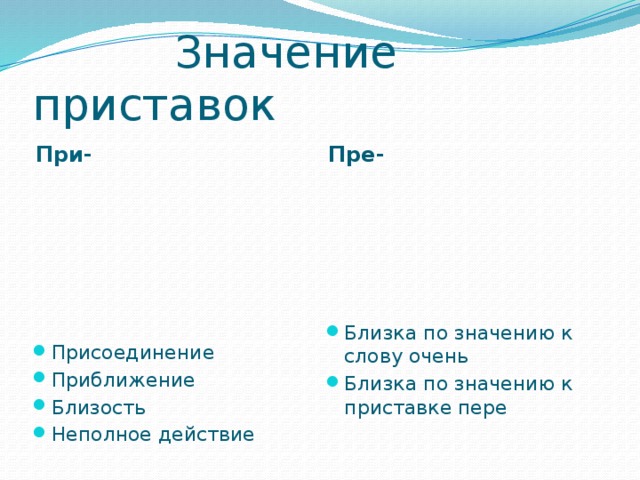 Значение приставок

При-

- Присоединение
- Приближение
- Близость
- Неполное действие

Пре-

- Близка по значению к слову очень
- Близка по значению к приставке пере